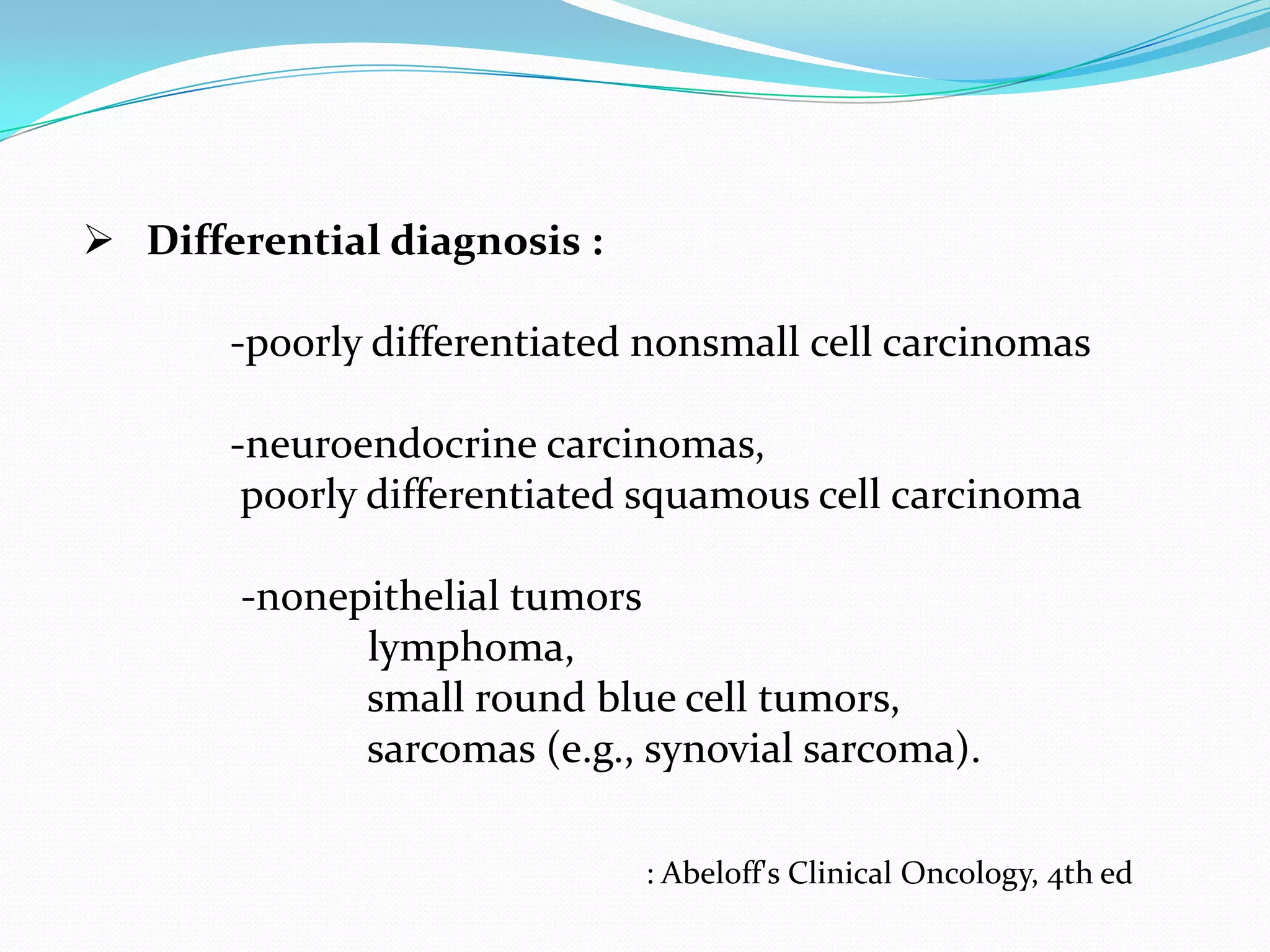 ➢ Differential diagnosis :

-poorly differentiated nonsmall cell carcinomas

-neuroendocrine carcinomas,
poorly differentiated squamous cell carcinoma

-nonepithelial tumors
lymphoma,
small round blue cell tumors,
sarcomas (e.g., synovial sarcoma).

: Abeloff's Clinical Oncology, 4th ed